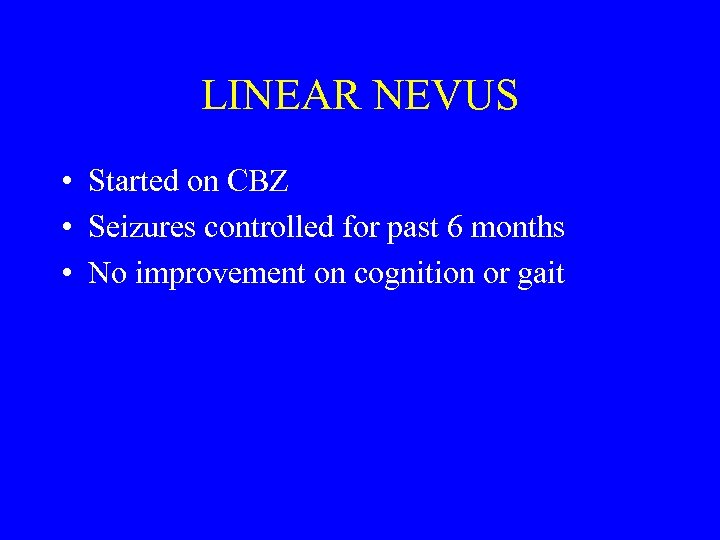 LINEAR NEVUS

• Started on CBZ
• Seizures controlled for past 6 months
• No improvement on cognition or gait